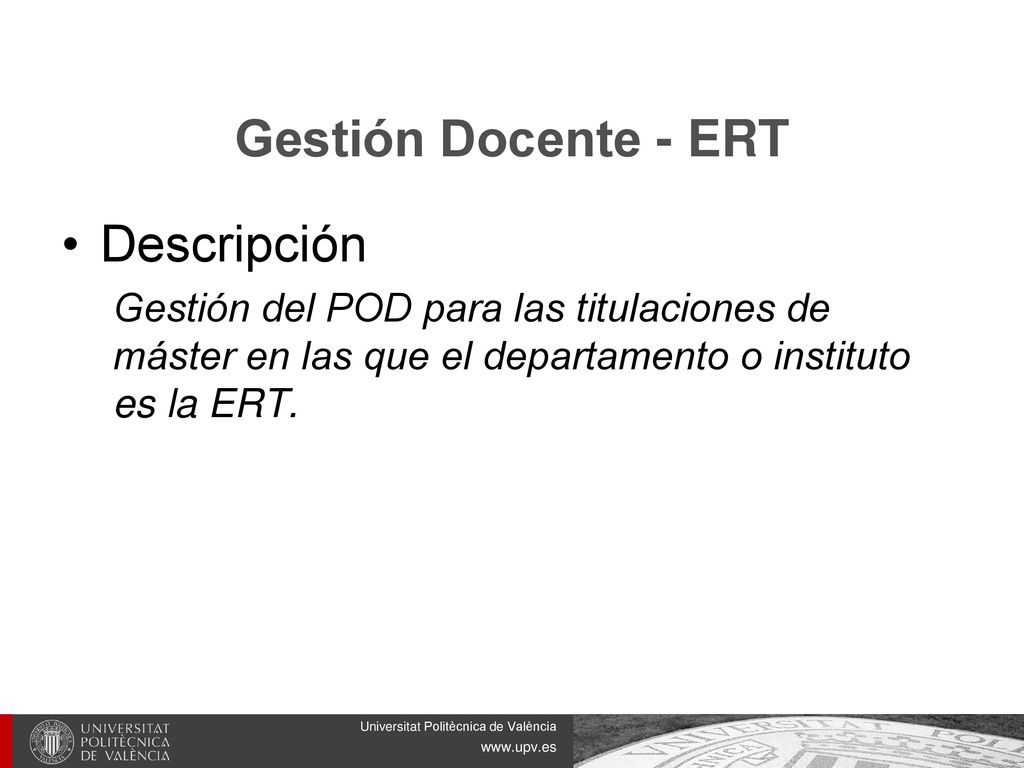 Gestión Docente - ERT

• Descripción

Gestión del POD para las titulaciones de máster en las que el departamento o instituto es la ERT.

UNIVERSITAT POLITÈCNICA DE VALÈNCIA

Universitat Politècnica de València
www.upv.es